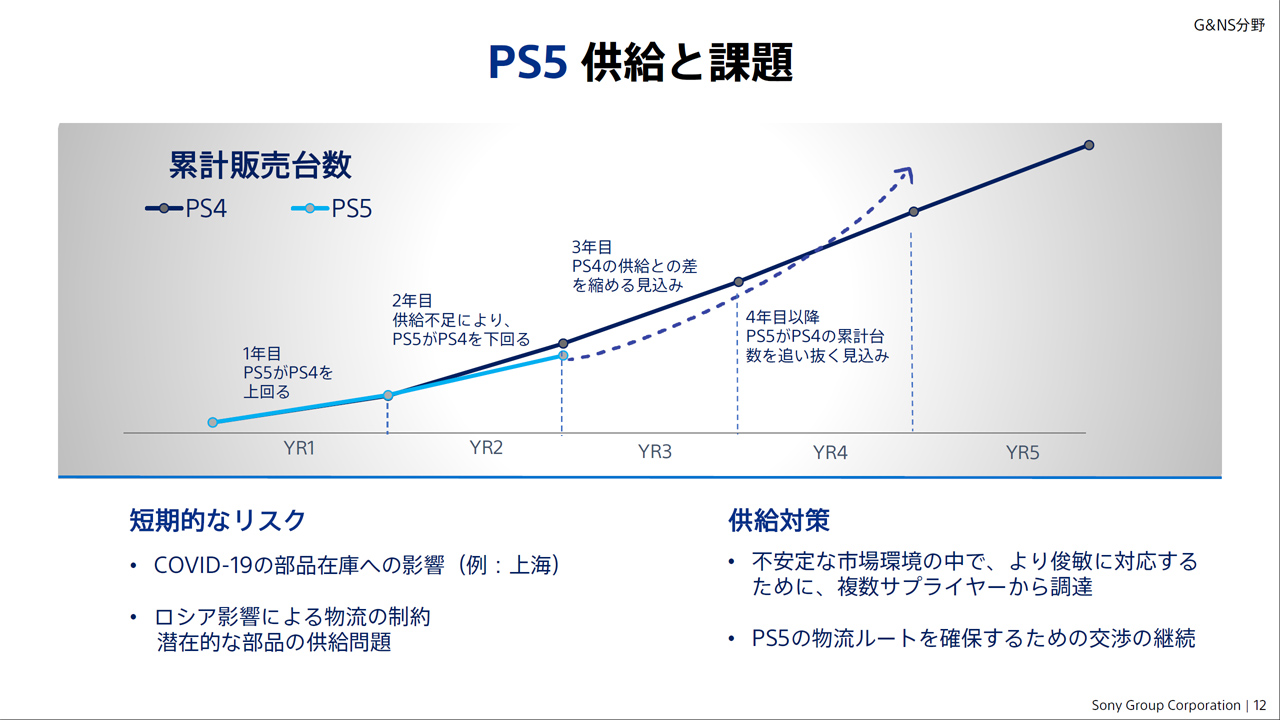 G&NS分野

PS5 供給と課題

累計販売台数

PS4 PS5

1年目
PS5がPS4を上回る

2年目
供給不足により、PS5がPS4を下回る

3年目
PS4の供給との差を縮める見込み

4年目以降
PS5がPS4の累計台数を追い抜く見込み

YR1 YR2 YR3 YR4 YR5

短期的なリスク

• COVID-19の部品在庫への影響（例：上海）

• ロシア影響による物流の制約
潜在的な部品の供給問題

供給対策

• 不安定な市場環境の中で、より俊敏に対応するために、複数サプライヤーから調達

• PS5の物流ルートを確保するための交渉の継続

Sony Group Corporation | 12